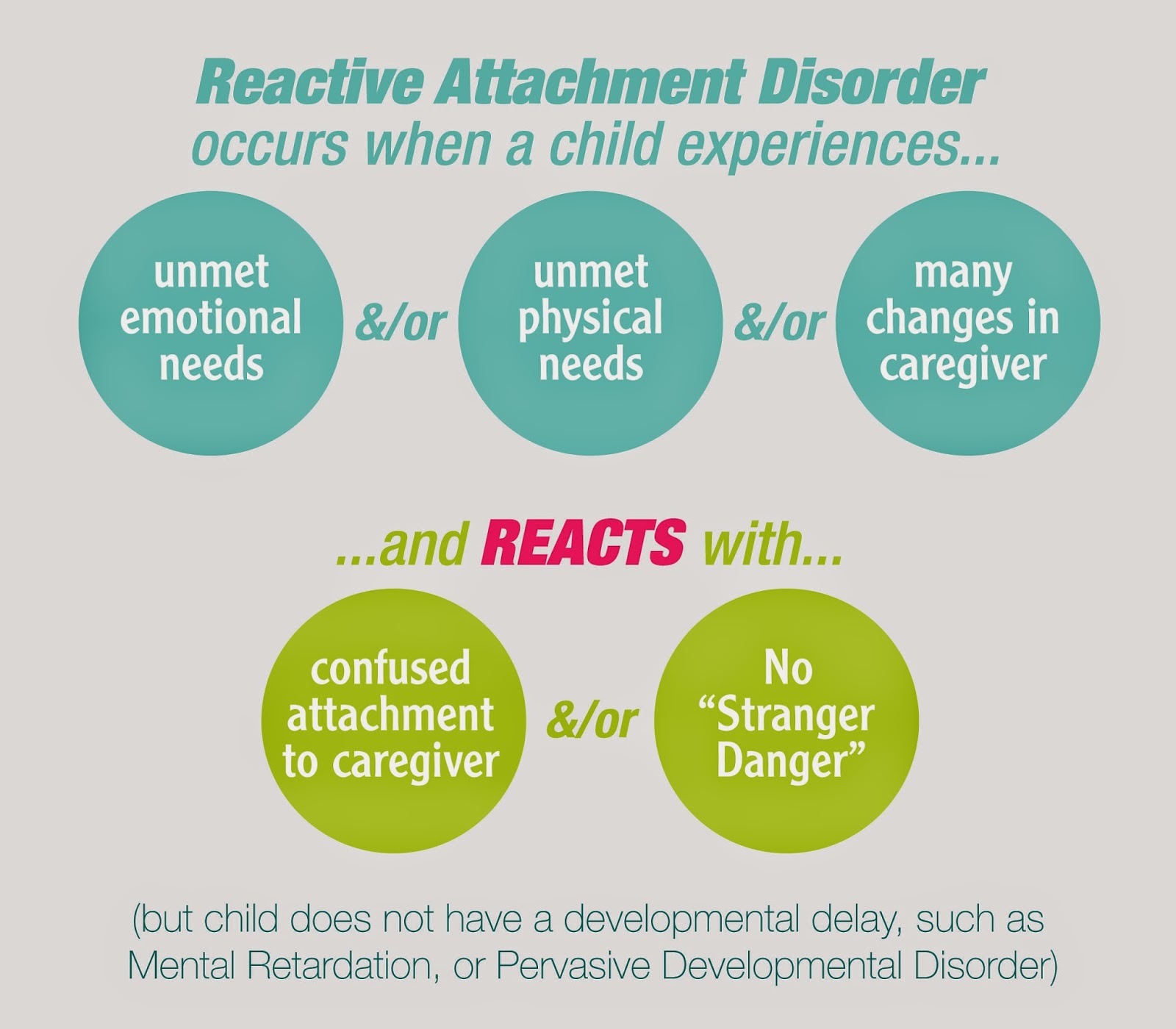 Reactive Attachment Disorder
occurs when a child experiences...

unmet emotional needs

&/or

unmet physical needs

&/or

many changes in caregiver

...and REACTS with...

confused attachment to caregiver

&/or

No "Stranger Danger"

(but child does not have a developmental delay, such as Mental Retardation, or Pervasive Developmental Disorder)